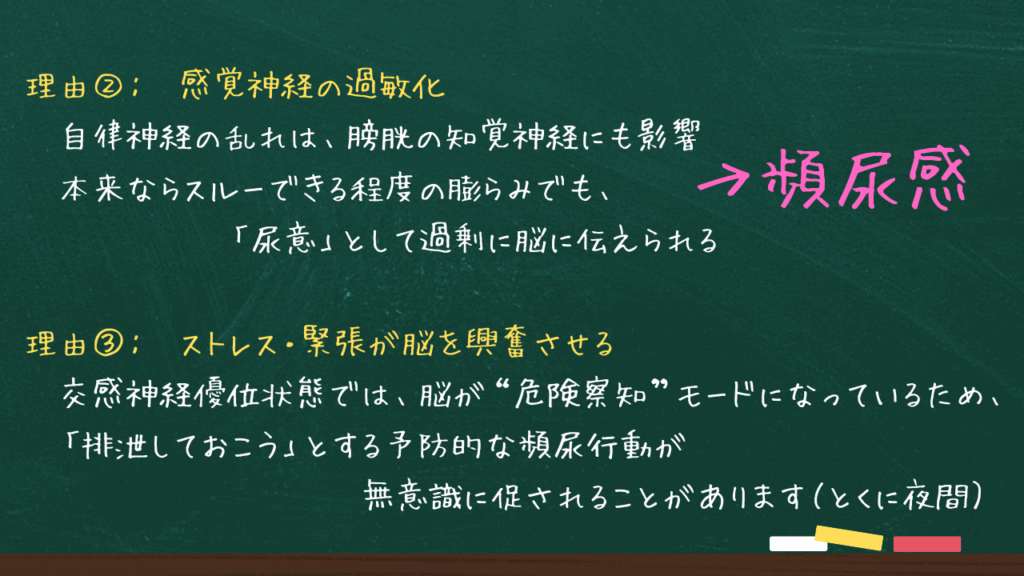 理由②；　感覚神経の過敏化

自律神経の乱れは、膀胱の知覚神経にも影響

本来ならスルーできる程度の膨らみでも、

「尿意」として過剰に脳に伝えられる

→頻尿感

理由③；　ストレス・緊張が脳を興奮させる

交感神経優位状態では、脳が“危険察知”モードになっているため、

「排泄しておこう」とする予防的な頻尿行動が

無意識に促されることがあります（とくに夜間）